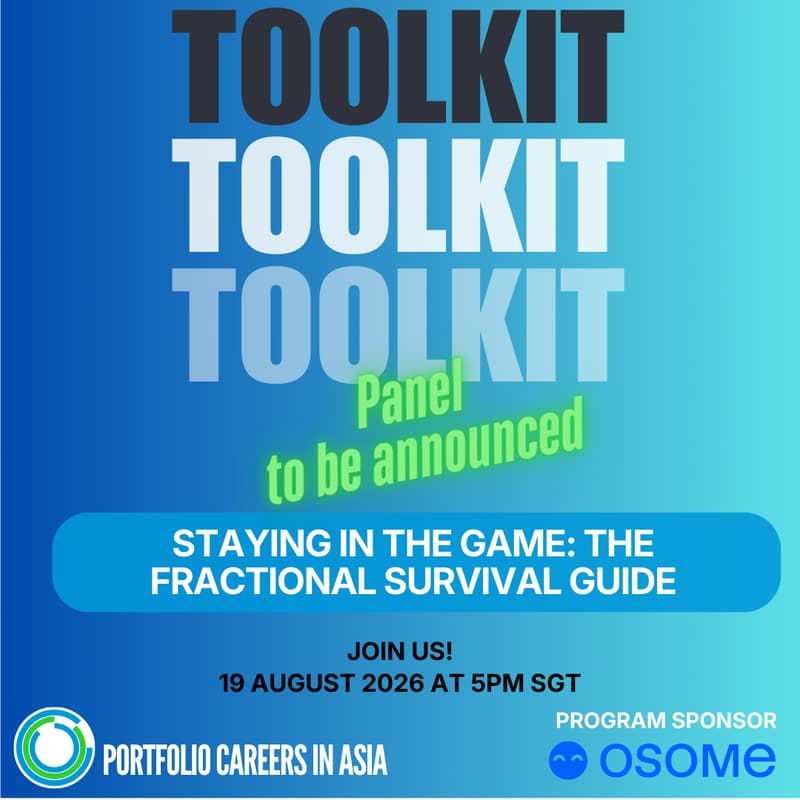 TOOLKIT
TOOLKIT
TOOLKIT

Panel
to be announced

STAYING IN THE GAME: THE FRACTIONAL SURVIVAL GUIDE

JOIN US!
19 AUGUST 2026 AT 5PM SGT

PORTFOLIO CAREERS IN ASIA

PROGRAM SPONSOR
OSOME